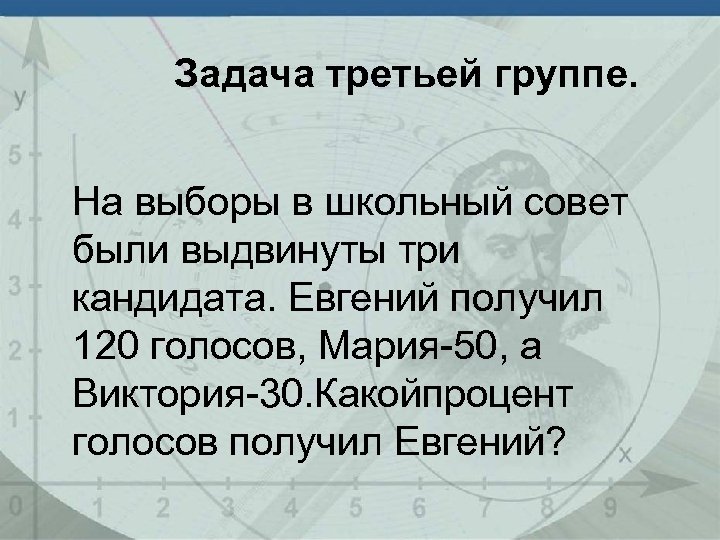 Задача третьей группе.

На выборы в школьный совет были выдвинуты три кандидата. Евгений получил 120 голосов, Мария-50, а Виктория-30.Какойпроцент голосов получил Евгений?

y
5
4
3
2
1
0
1 2 3 4 5 6 7 8 9
x